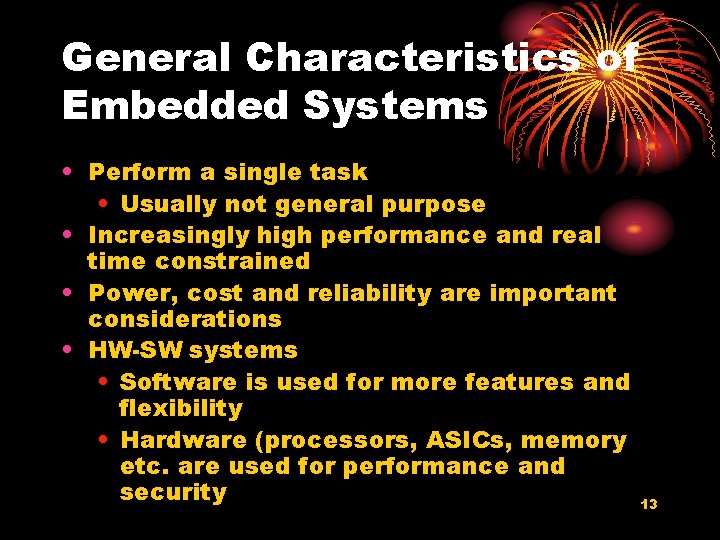 General Characteristics of Embedded Systems

• Perform a single task
 • Usually not general purpose
• Increasingly high performance and real time constrained
• Power, cost and reliability are important considerations
• HW-SW systems
 • Software is used for more features and flexibility
 • Hardware (processors, ASICs, memory etc. are used for performance and security

13